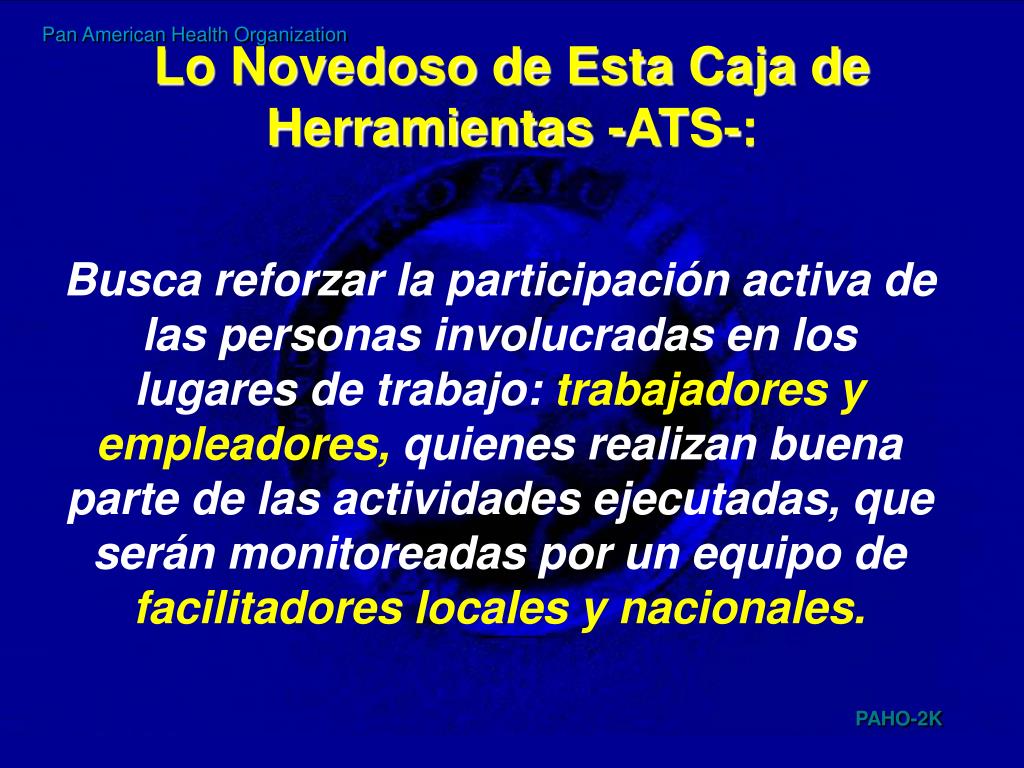 Pan American Health Organization

Lo Novedoso de Esta Caja de Herramientas -ATS-:

Busca reforzar la participación activa de las personas involucradas en los lugares de trabajo: trabajadores y empleadores, quienes realizan buena parte de las actividades ejecutadas, que serán monitoreadas por un equipo de facilitadores locales y nacionales.

PAHO-2K